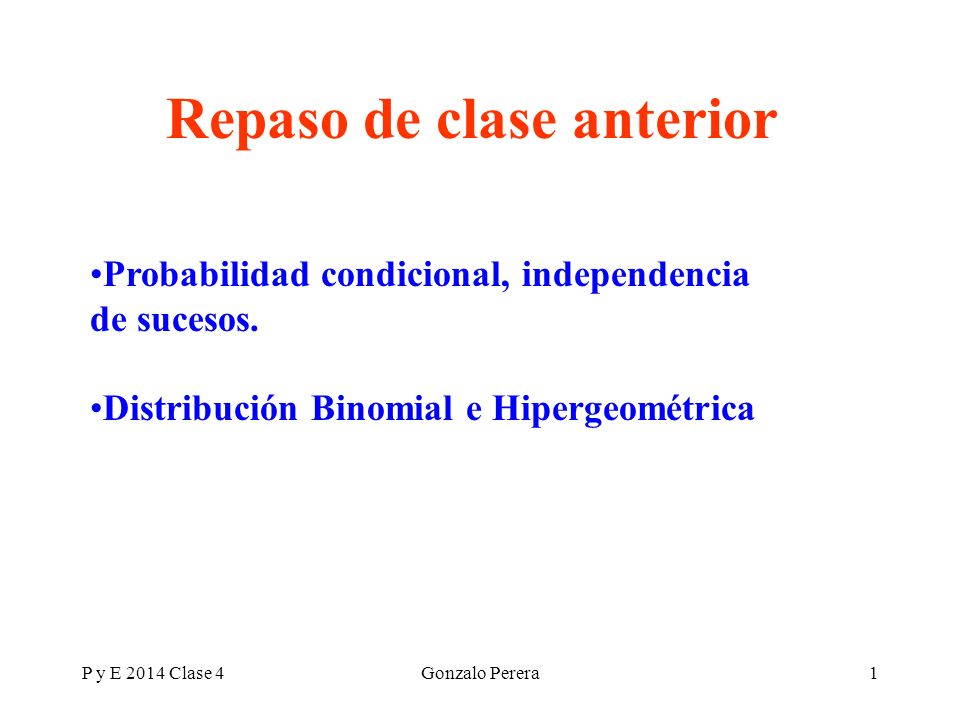 Repaso de clase anterior

•Probabilidad condicional, independencia de sucesos.

•Distribución Binomial e Hipergeométrica

P y E 2014 Clase 4 Gonzalo Perera 1